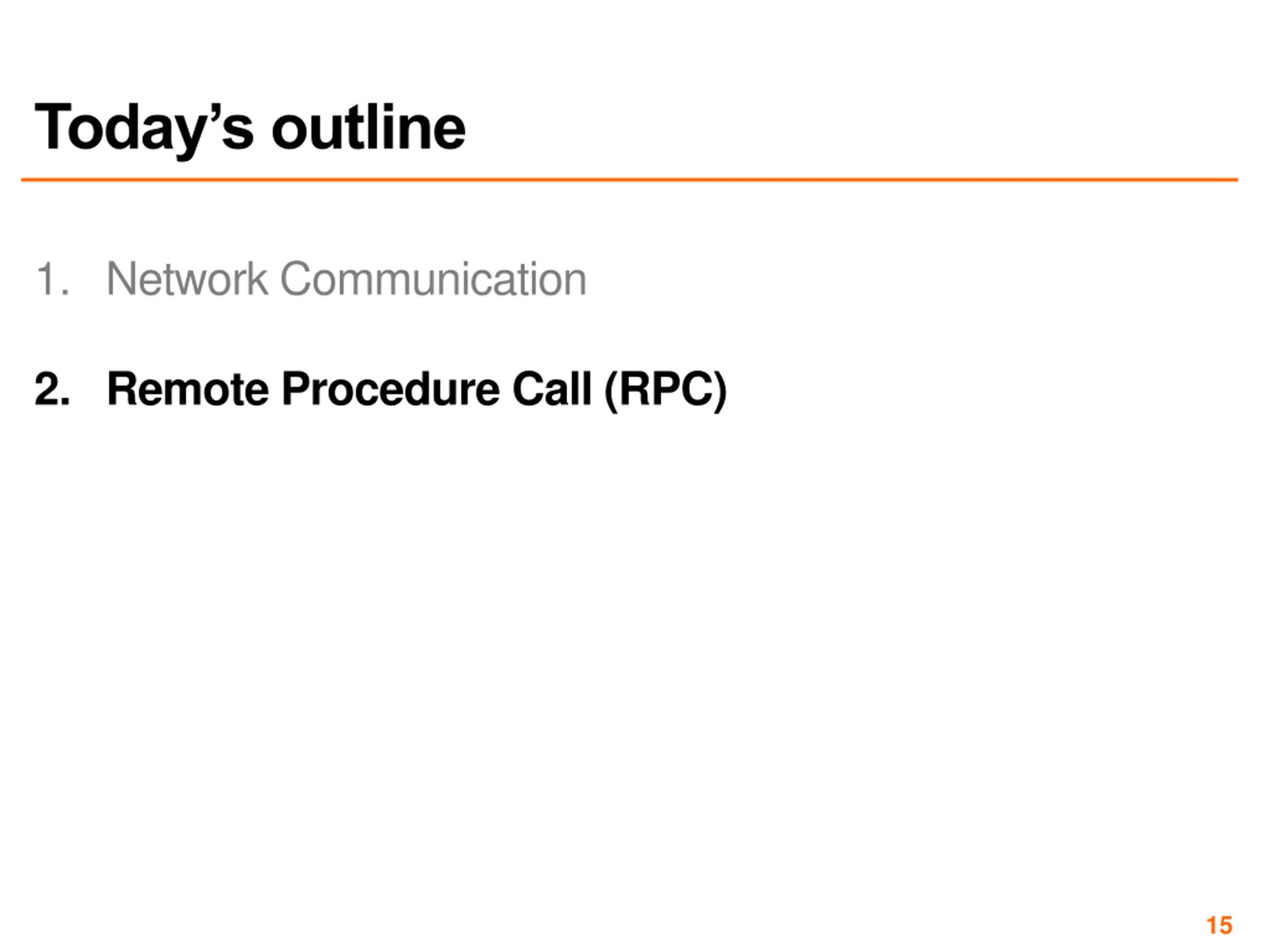 Today’s outline

1. Network Communication

2. Remote Procedure Call (RPC)

15